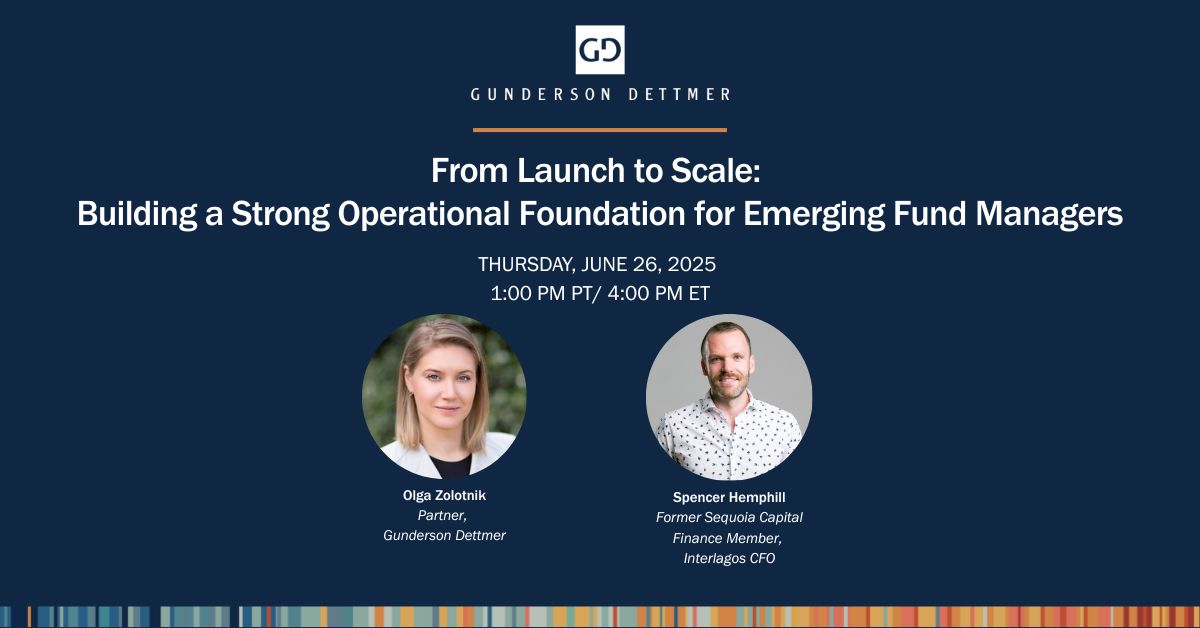 GD

GUNDERSON DETTMER

From Launch to Scale:
Building a Strong Operational Foundation for Emerging Fund Managers

THURSDAY, JUNE 26, 2025
1:00 PM PT/ 4:00 PM ET

Olga Zolotnik
Partner,
Gunderson Dettmer

Spencer Hemphill
Former Sequoia Capital Finance Member,
Interlagos CFO